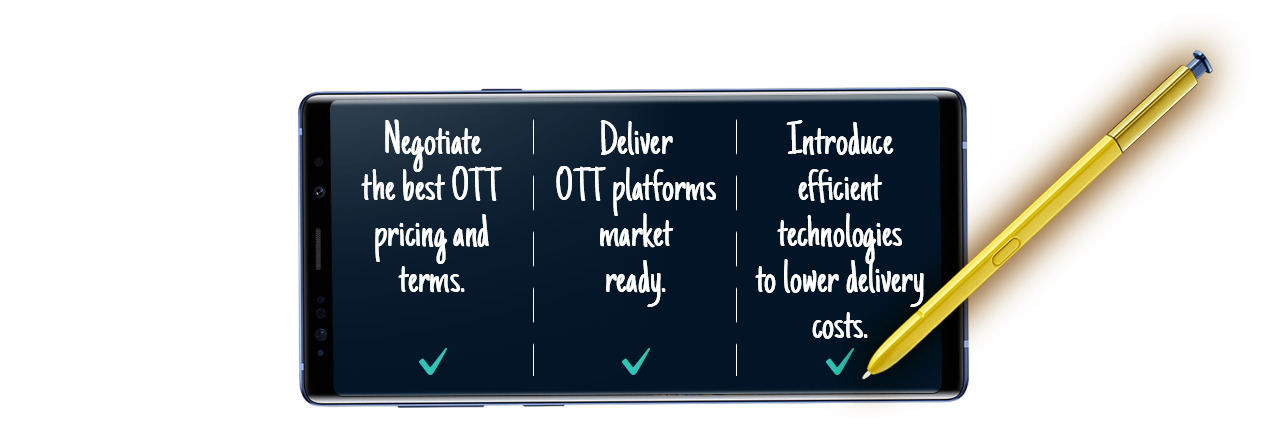 Negotiate the best OTT pricing and terms.

✓

Deliver OTT platforms market ready.

✓

Introduce efficient technologies to lower delivery costs.

✓